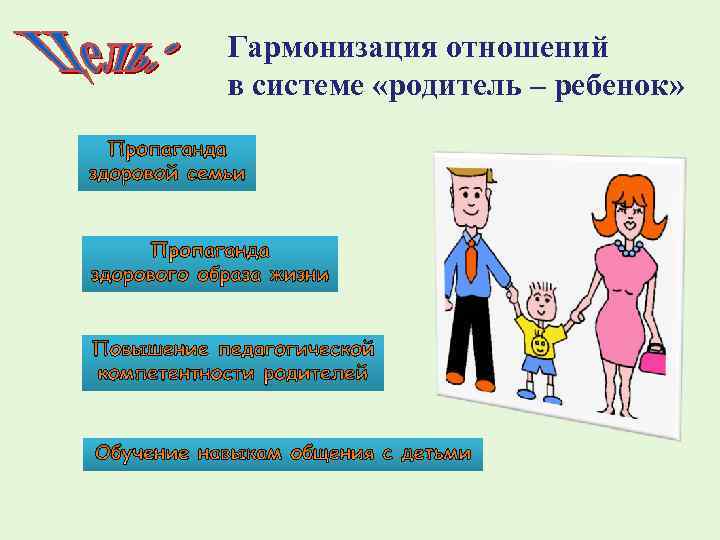 Цель -

Гармонизация отношений в системе «родитель – ребенок»

Пропаганда здоровой семьи

Пропаганда здорового образа жизни

Повышение педагогической компетентности родителей

Обучение навыкам общения с детьми